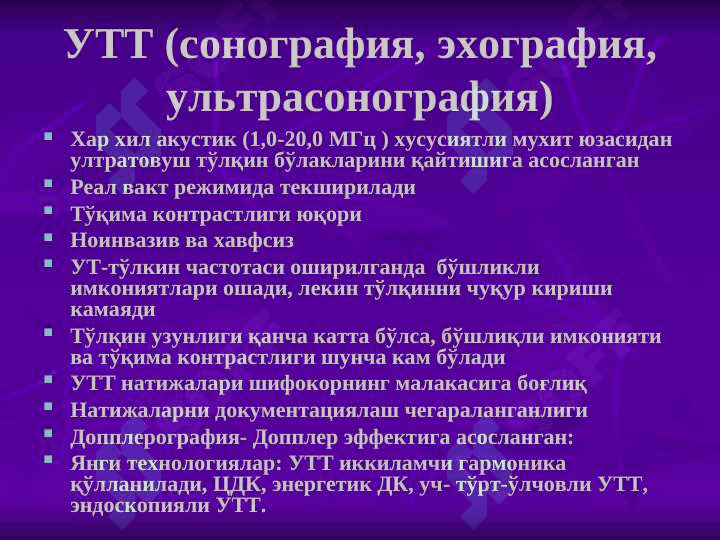 УТТ (сонография, эхография, ультрасонография)

- Хар хил акустик (1,0-20,0 МГц ) хусусиятли мухит юзасидан ултратовуш тўлқин бўлакларини қайтишига асосланган
- Реал вакт режимида текширилади
- Тўқима контрастлиги юқори
- Ноинвазив ва хавфсиз
- УТ-тўлкин частотаси оширилганда бўшликли имкониятлари ошади, лекин тўлқинни чуқур кириши камаяди
- Тўлқин узунлиги қанча катта бўлса, бўшлиқли имконияти ва тўқима контрастлиги шунча кам бўлади
- УТТ натижалари шифокорнинг малакасига боғлиқ
- Натижаларни документациялаш чегараланганлиги
- Допплерография- Допплер эффектига асосланган:
- Янги технологиялар: УТТ иккиламчи гармоника қўлланилади, ЦДК, энергетик ДК, уч- тўрт-ўлчовли УТТ, эндоскопияли УТТ.